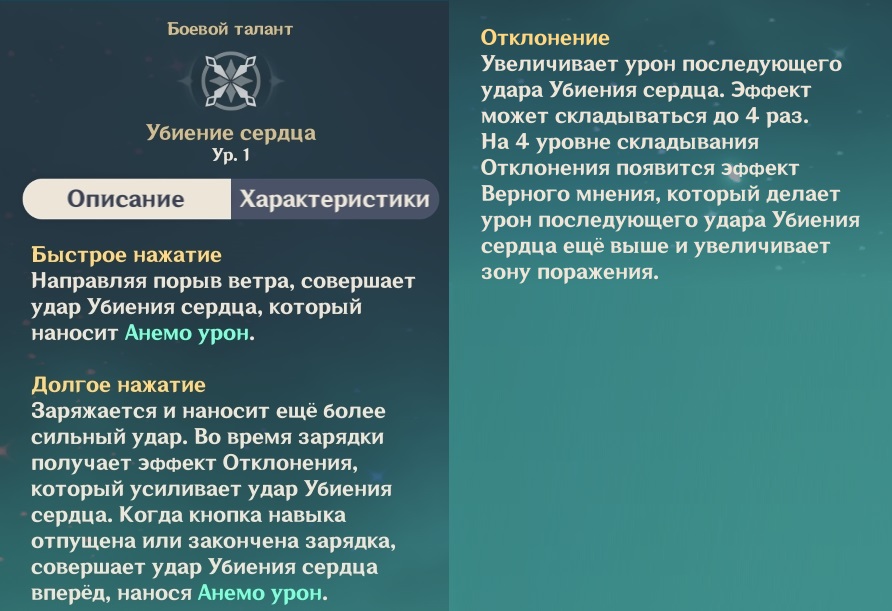 Боевой талант

Убиение сердца
Ур. 1

Описание
Характеристики

Быстрое нажатие
Направляя порыв ветра, совершает удар Убиения сердца, который наносит Анемо урон.

Долгое нажатие
Заряжается и наносит ещё более сильный удар. Во время зарядки получает эффект Отклонения, который усиливает удар Убиения сердца. Когда кнопка навыка отпущена или закончена зарядка, совершает удар Убиения сердца вперёд, нанося Анемо урон.

Отклонение
Увеличивает урон последующего удара Убиения сердца. Эффект может складываться до 4 раз.
На 4 уровне складывания Отклонения появится эффект Верного мнения, который делает урон последующего удара Убиения сердца ещё выше и увеличивает зону поражения.